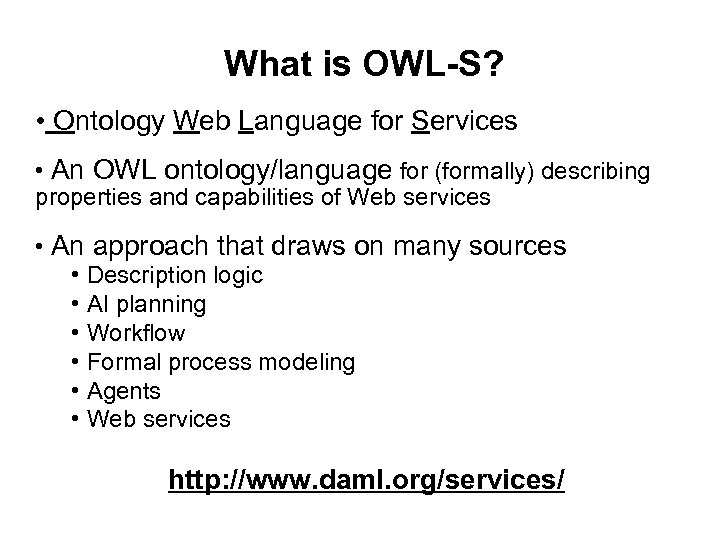 What is OWL-S?

• Ontology Web Language for Services

• An OWL ontology/language for (formally) describing properties and capabilities of Web services

• An approach that draws on many sources
• Description logic
• AI planning
• Workflow
• Formal process modeling
• Agents
• Web services

http://www.daml.org/services/